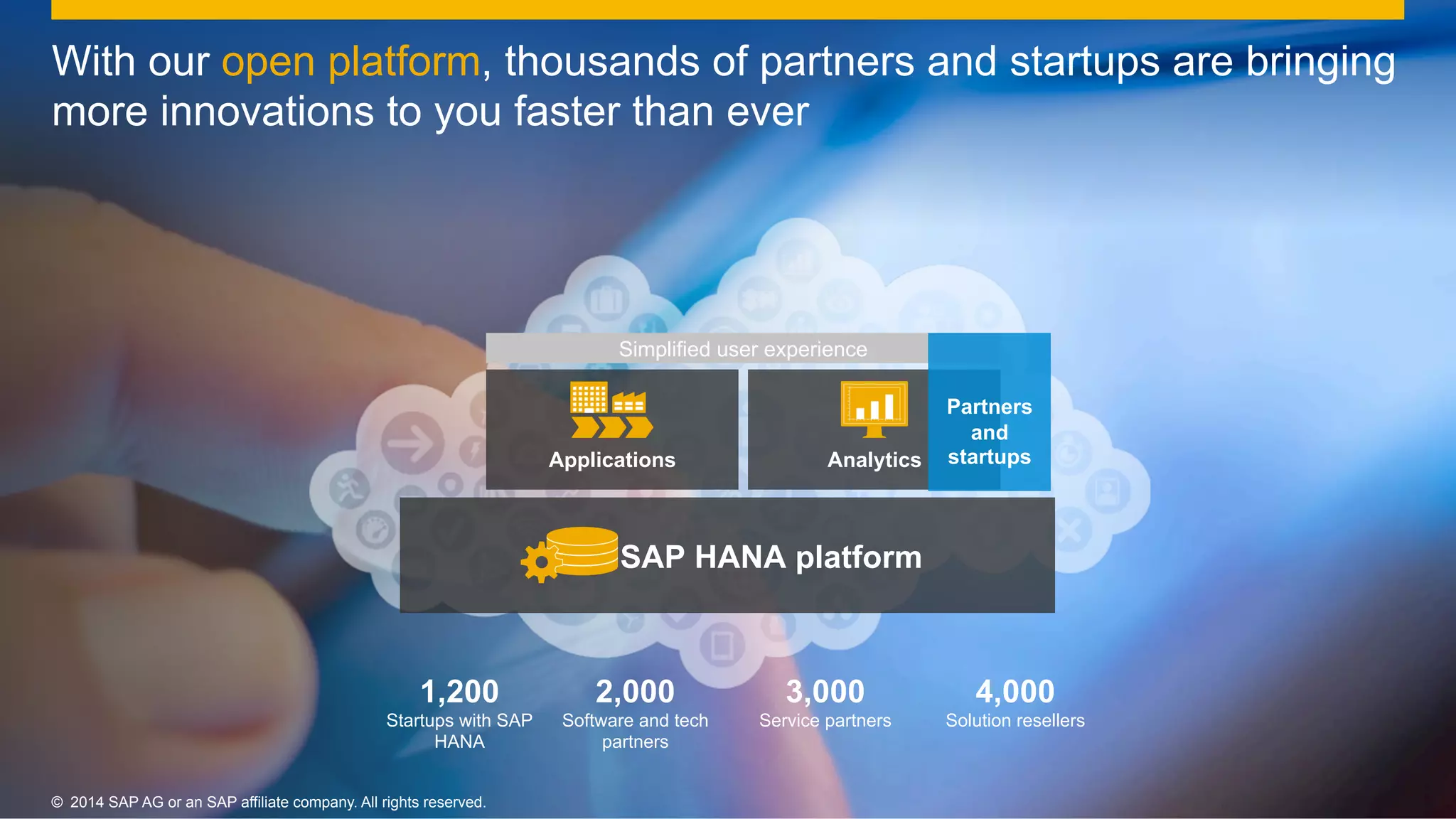 With our open platform, thousands of partners and startups are bringing more innovations to you faster than ever

Simplified user experience

Applications

Analytics

Partners and startups

SAP HANA platform

1,200
Startups with SAP HANA

2,000
Software and tech partners

3,000
Service partners

4,000
Solution resellers

© 2014 SAP AG or an SAP affiliate company. All rights reserved.